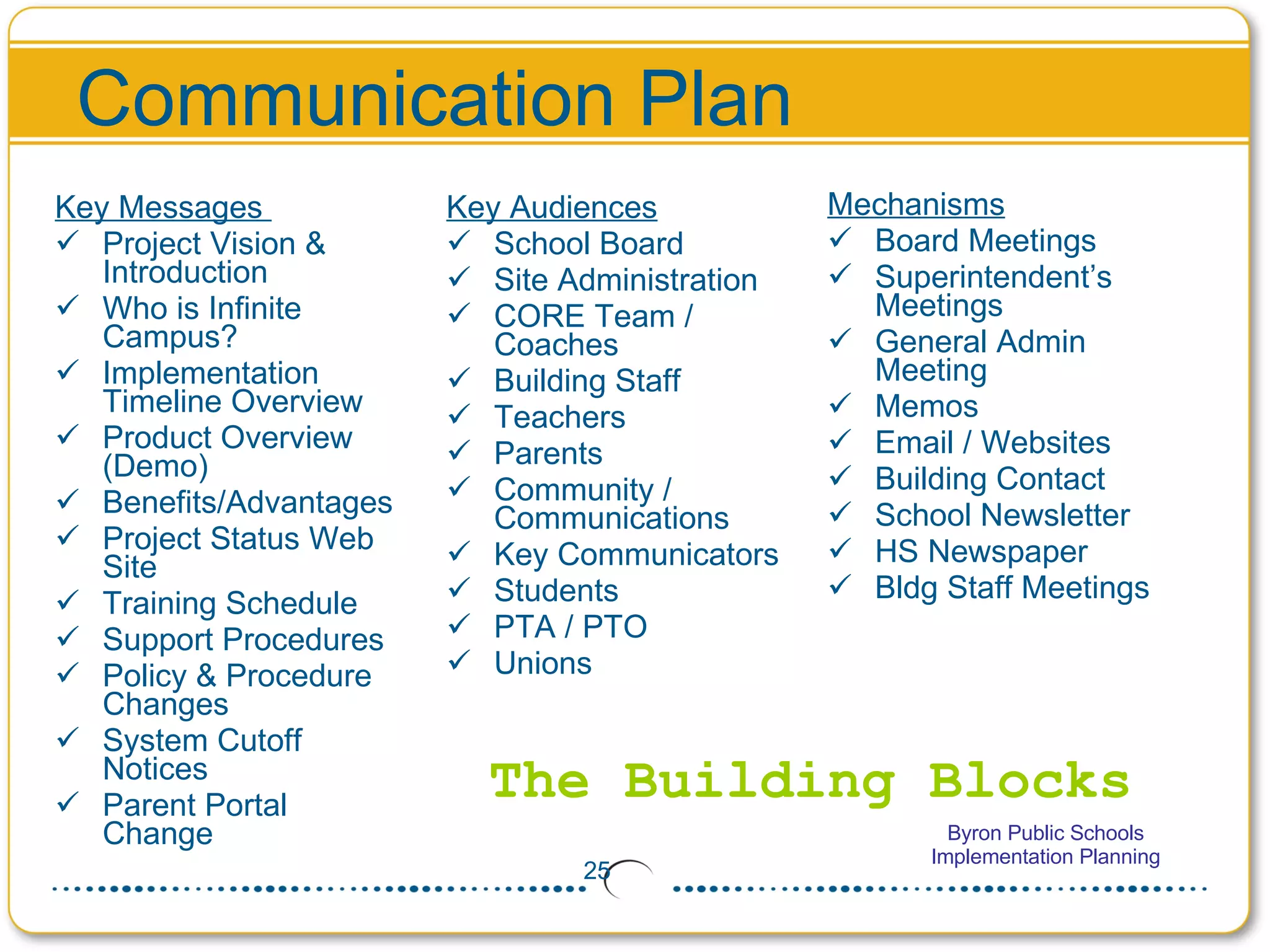 Communication Plan

Key Messages
✓ Project Vision & Introduction
✓ Who is Infinite Campus?
✓ Implementation Timeline Overview
✓ Product Overview (Demo)
✓ Benefits/Advantages
✓ Project Status Web Site
✓ Training Schedule
✓ Support Procedures
✓ Policy & Procedure Changes
✓ System Cutoff Notices
✓ Parent Portal Change

Key Audiences
✓ School Board
✓ Site Administration
✓ CORE Team / Coaches
✓ Building Staff
✓ Teachers
✓ Parents
✓ Community / Communications
✓ Key Communicators
✓ Students
✓ PTA / PTO
✓ Unions

Mechanisms
✓ Board Meetings
✓ Superintendent's Meetings
✓ General Admin Meeting
✓ Memos
✓ Email / Websites
✓ Building Contact
✓ School Newsletter
✓ HS Newspaper
✓ Bldg Staff Meetings

The Building Blocks

Byron Public Schools
Implementation Planning

25